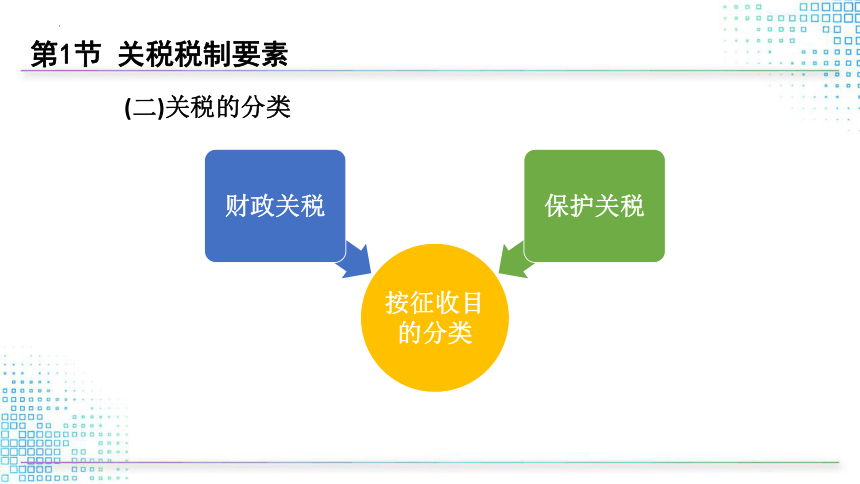 第1节 关税税制要素

(二)关税的分类

财政关税

保护关税

按征收目的分类